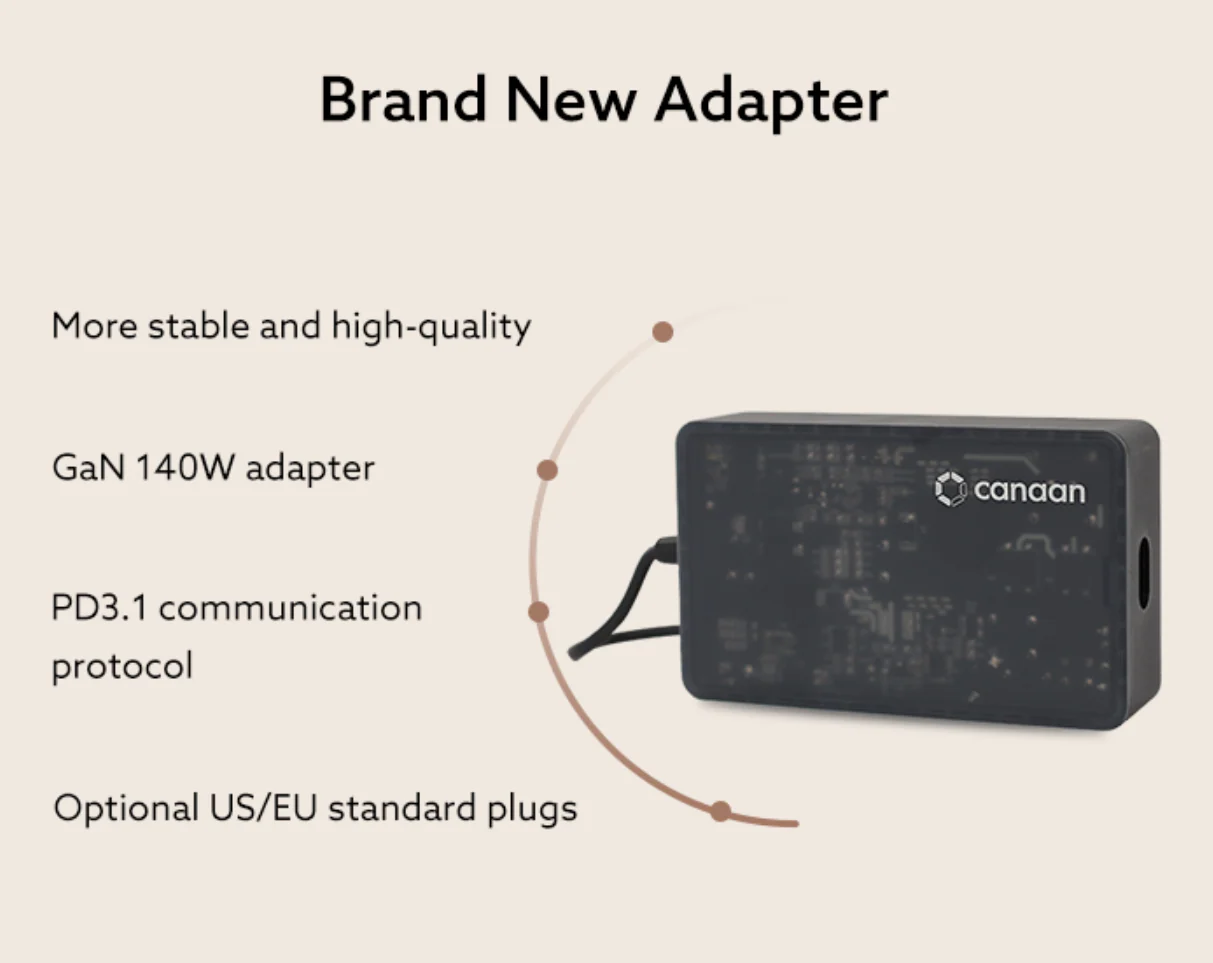 Brand New Adapter

More stable and high-quality

GaN 140W adapter

PD3.1 communication protocol

Optional US/EU standard plugs

canaan